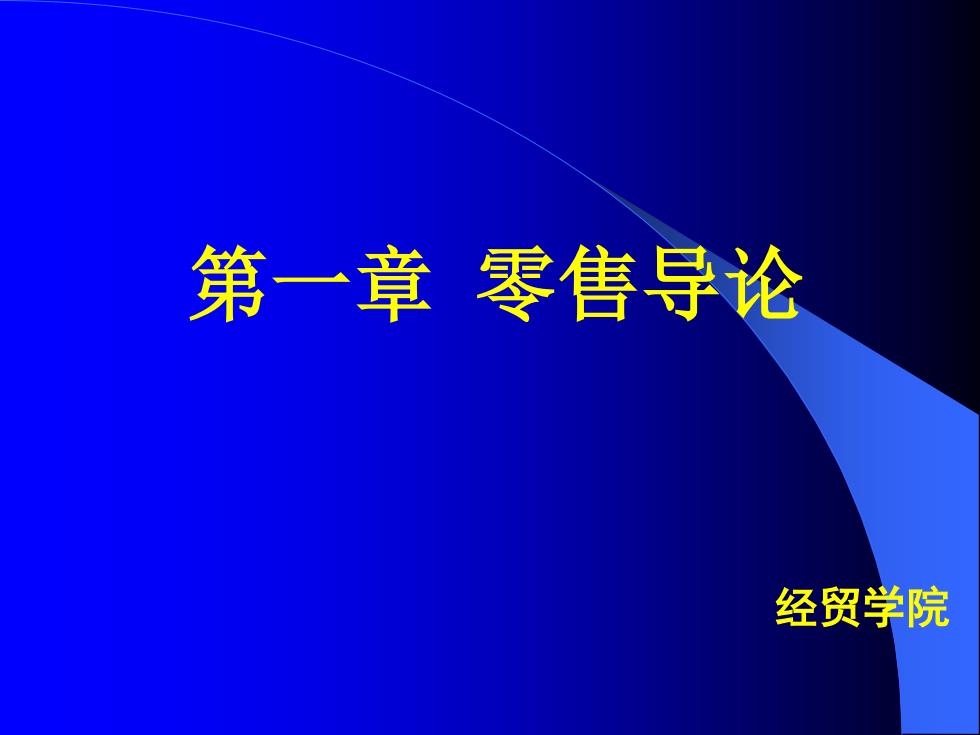 第一章 零售导论

经贸学院